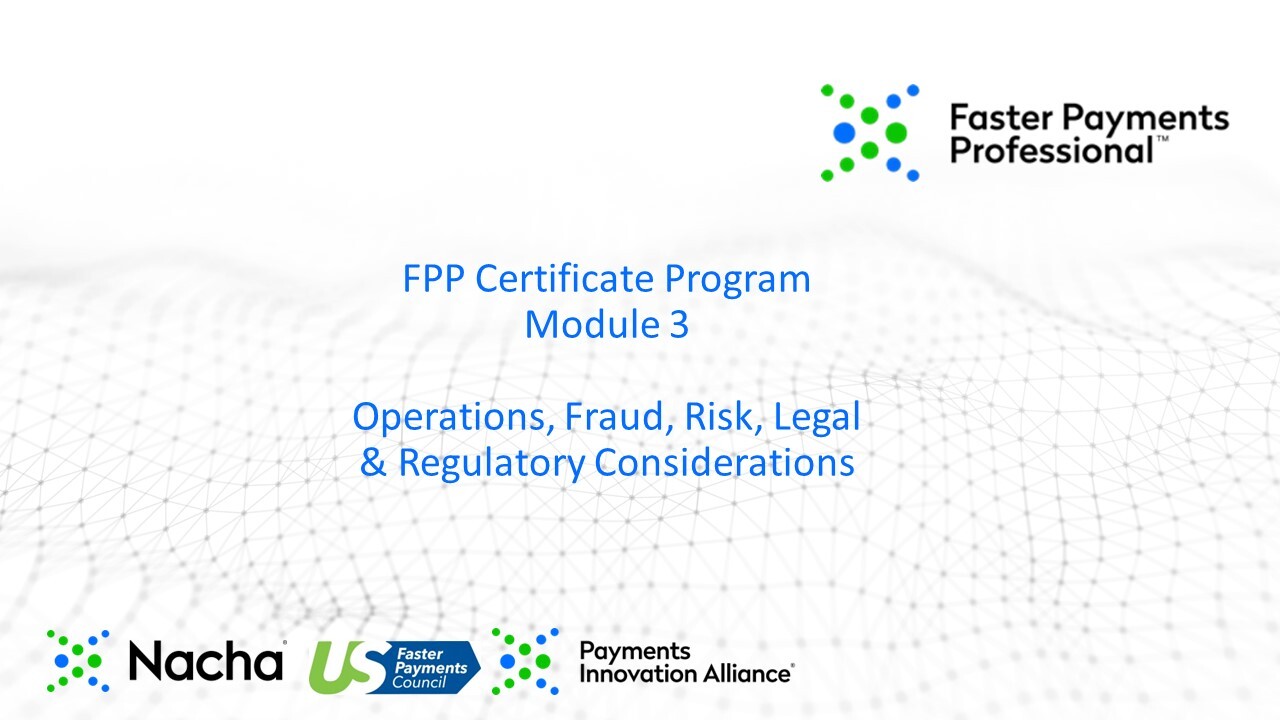 Faster Payments Professional™

FPP Certificate Program
Module 3

Operations, Fraud, Risk, Legal & Regulatory Considerations

Nacha®

US Faster Payments Council

Payments Innovation Alliance®